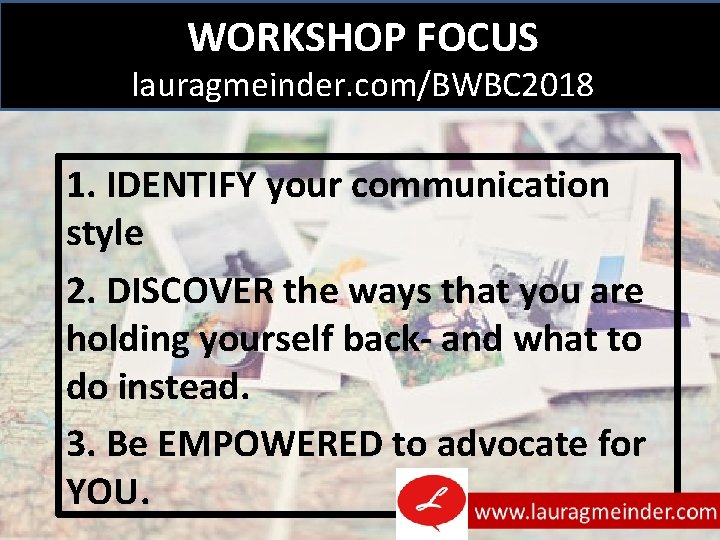 WORKSHOP FOCUS
lauragmeinder.com/BWBC2018

1. IDENTIFY your communication style

2. DISCOVER the ways that you are holding yourself back- and what to do instead.

3. Be EMPOWERED to advocate for YOU.

L

www.lauragmeinder.com